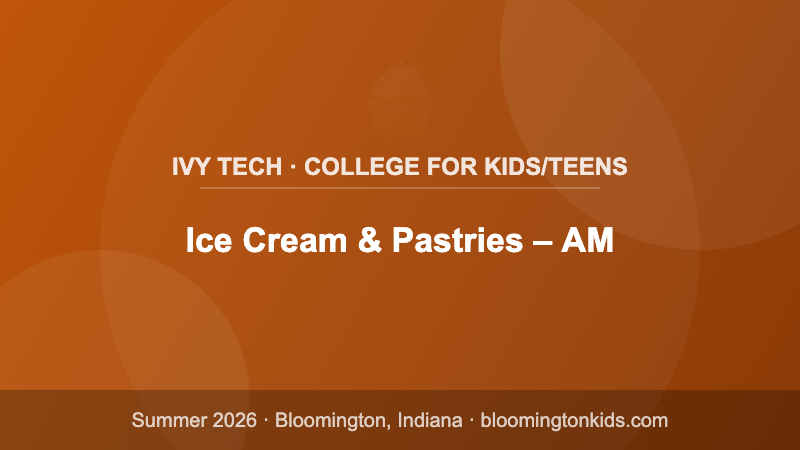 IVY TECH · COLLEGE FOR KIDS/TEENS

Ice Cream & Pastries – AM

Summer 2026 · Bloomington, Indiana · bloomingtonkids.com